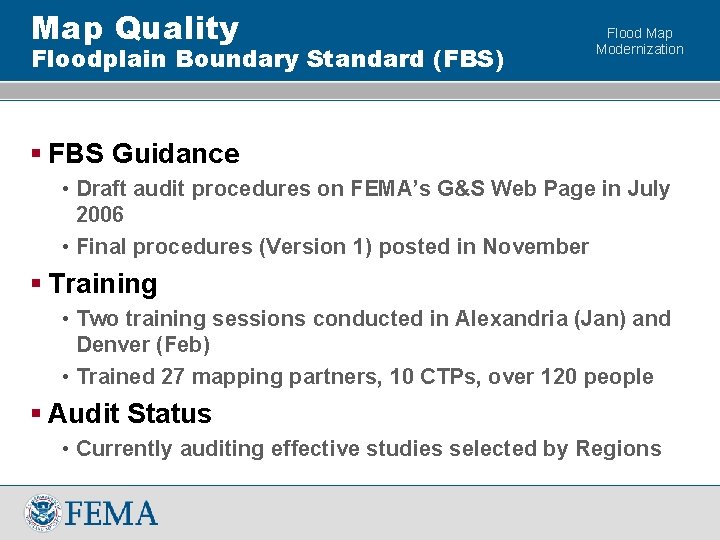 Map Quality
Floodplain Boundary Standard (FBS)

Flood Map Modernization

▪ FBS Guidance
• Draft audit procedures on FEMA's G&S Web Page in July 2006
• Final procedures (Version 1) posted in November

▪ Training
• Two training sessions conducted in Alexandria (Jan) and Denver (Feb)
• Trained 27 mapping partners, 10 CTPs, over 120 people

▪ Audit Status
• Currently auditing effective studies selected by Regions

FEMA